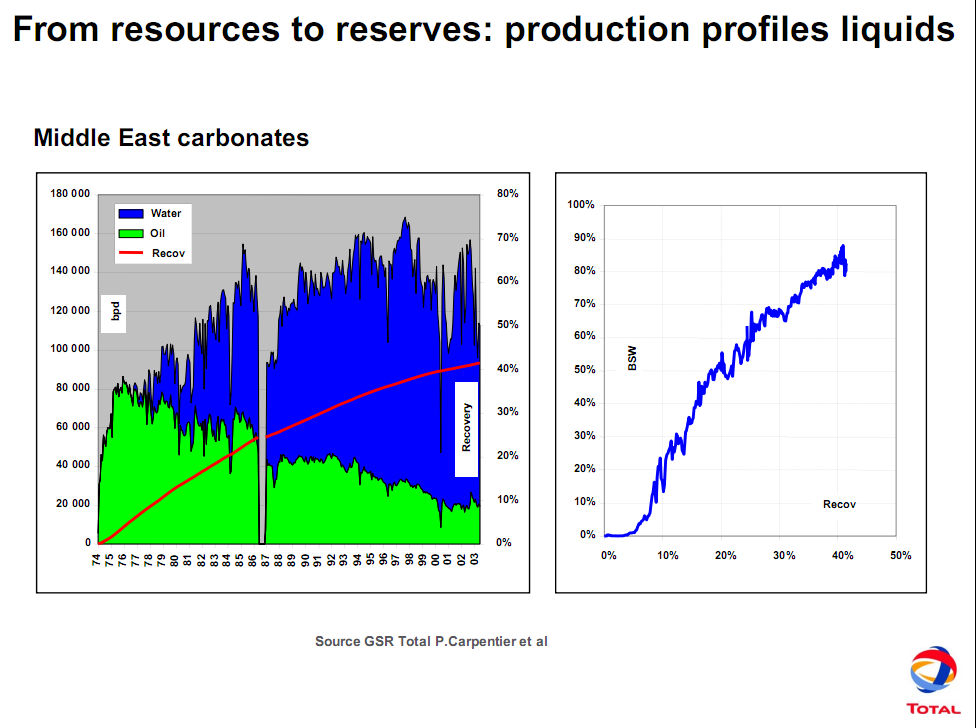 From resources to reserves: production profiles liquids

Middle East carbonates

180 000
160 000
140 000
120 000
100 000
80 000
60 000
40 000
20 000
0

Water
Oil
Recov

bpd

Recovery

80%
70%
60%
50%
40%
30%
20%
10%
0%

74 75 76 77 78 79 80 81 82 83 84 85 86 87 88 89 90 91 92 93 94 95 96 97 98 99 00 01 02 03

100%
90%
80%
70%
60%
50%
40%
30%
20%
10%
0%

BSW

Recov

0% 10% 20% 30% 40% 50%

Source GSR Total P.Carpentier et al

TOTAL